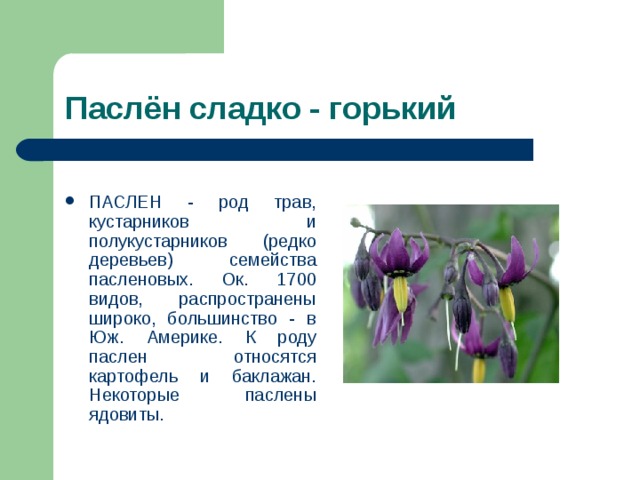 Паслён сладко - горький

• ПАСЛЕН - род трав, кустарников и полукустарников (редко деревьев) семейства пасленовых. Ок. 1700 видов, распространены широко, большинство - в Юж. Америке. К роду паслен относятся картофель и баклажан. Некоторые паслены ядовиты.